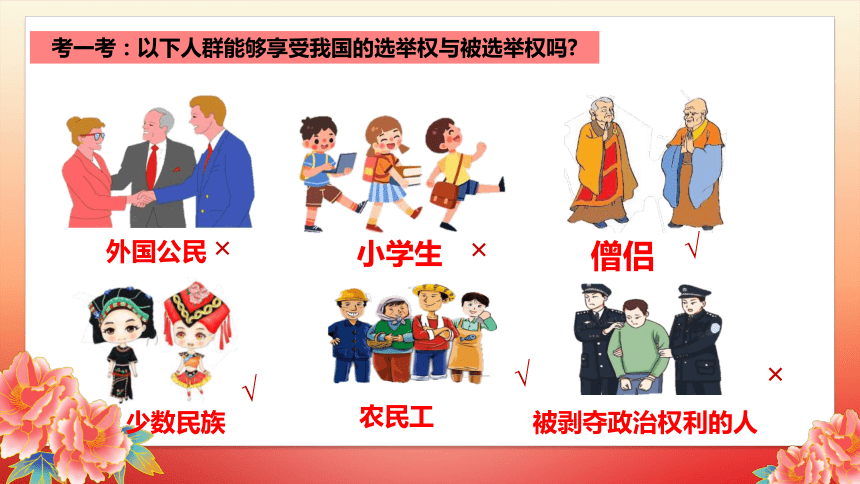 考一考：以下人群能够享受我国的选举权与被选举权吗?

外国公民 ×

小学生 ×

僧侣 √

少数民族 √

农民工 √

被剥夺政治权利的人 ×